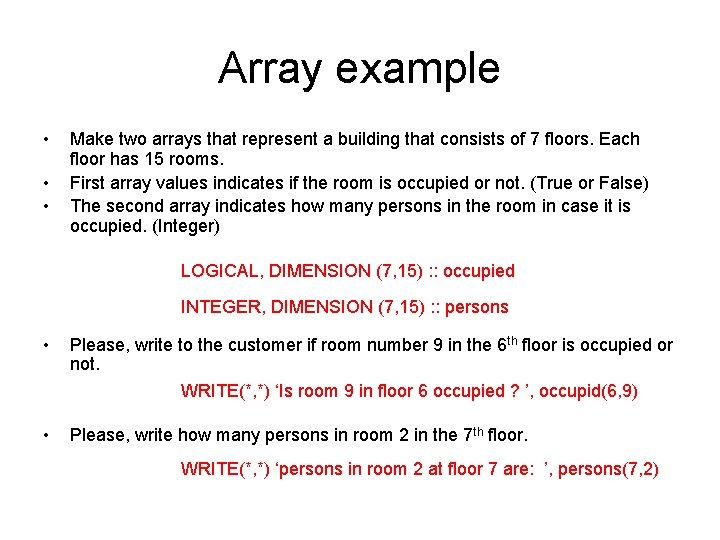 Array example

• Make two arrays that represent a building that consists of 7 floors. Each floor has 15 rooms.
• First array values indicates if the room is occupied or not. (True or False)
• The second array indicates how many persons in the room in case it is occupied. (Integer)

LOGICAL, DIMENSION (7,15) :: occupied

INTEGER, DIMENSION (7,15) :: persons

• Please, write to the customer if room number 9 in the 6$^{th}$ floor is occupied or not.

WRITE(*,*) ‘Is room 9 in floor 6 occupied ? ’, occupid(6,9)

• Please, write how many persons in room 2 in the 7$^{th}$ floor.

WRITE(*,*) ‘persons in room 2 at floor 7 are:  ’, persons(7,2)